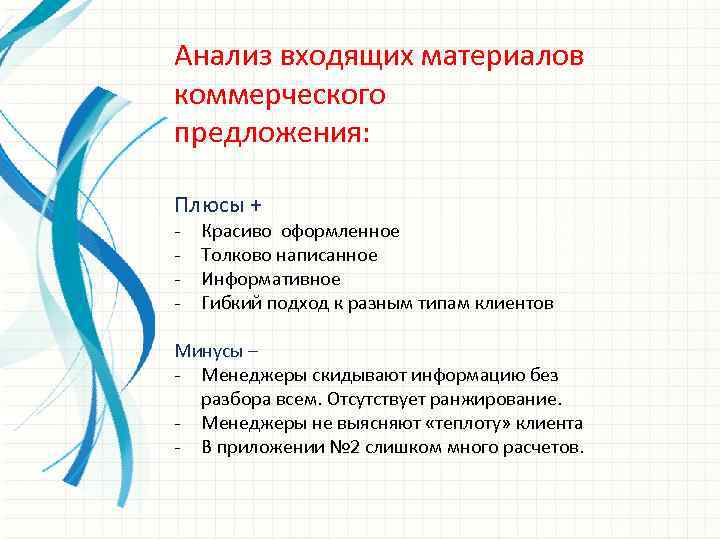 Анализ входящих материалов коммерческого предложения:

Плюсы +
- Красиво оформленное
- Толково написанное
- Информативное
- Гибкий подход к разным типам клиентов

Минусы –
- Менеджеры скидывают информацию без разбора всем. Отсутствует ранжирование.
- Менеджеры не выясняют «теплоту» клиента
- В приложении №2 слишком много расчетов.